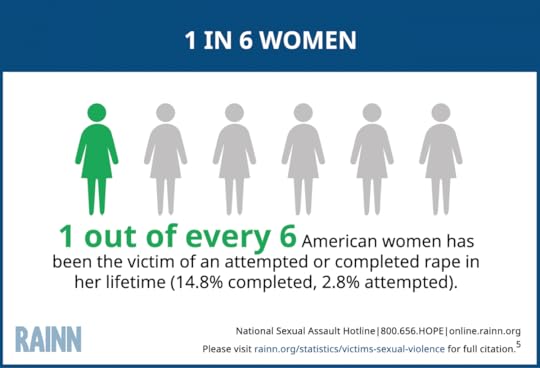 1 IN 6 WOMEN

1 out of every 6 American women has been the victim of an attempted or completed rape in her lifetime (14.8% completed, 2.8% attempted).

RAINN

National Sexual Assault Hotline|800.656.HOPE|online.rainn.org
Please visit rainn.org/statistics/victims-sexual-violence for full citation.$^5$